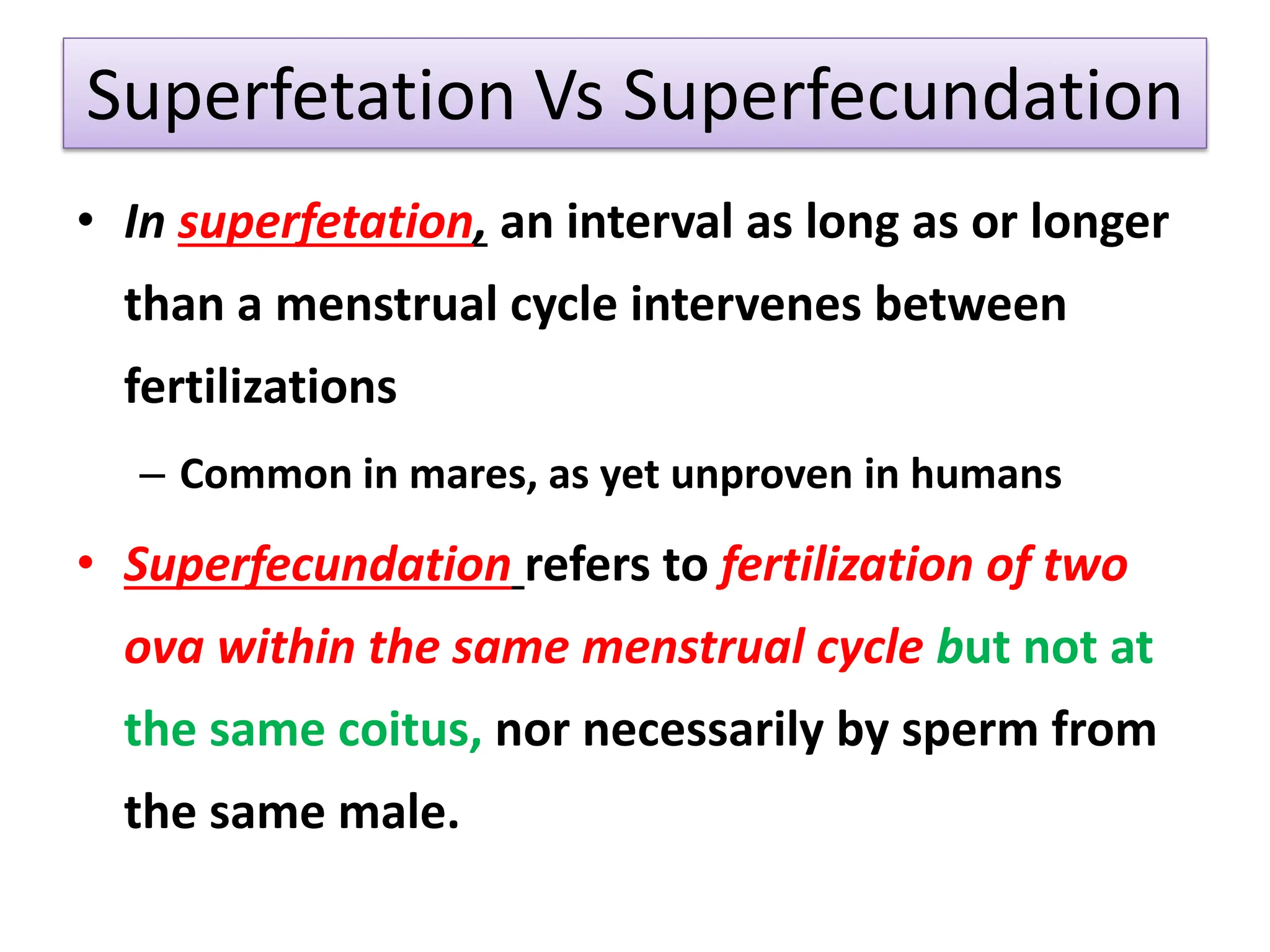 Superfetation Vs Superfecundation

• In superfetation, an interval as long as or longer than a menstrual cycle intervenes between fertilizations

– Common in mares, as yet unproven in humans

• Superfecundation refers to fertilization of two ova within the same menstrual cycle but not at the same coitus, nor necessarily by sperm from the same male.